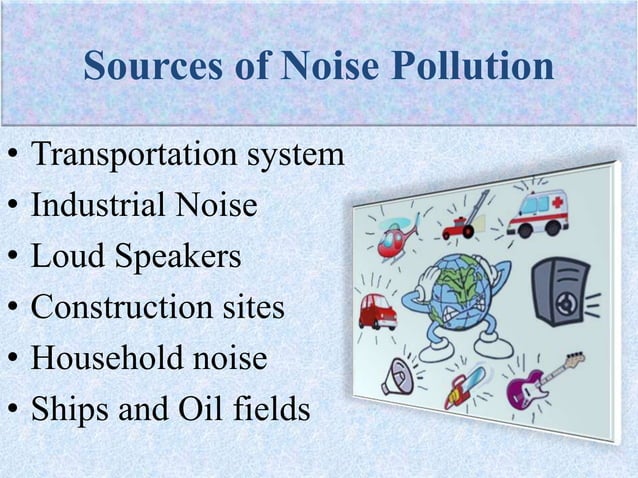 Sources of Noise Pollution

• Transportation system
• Industrial Noise
• Loud Speakers
• Construction sites
• Household noise
• Ships and Oil fields